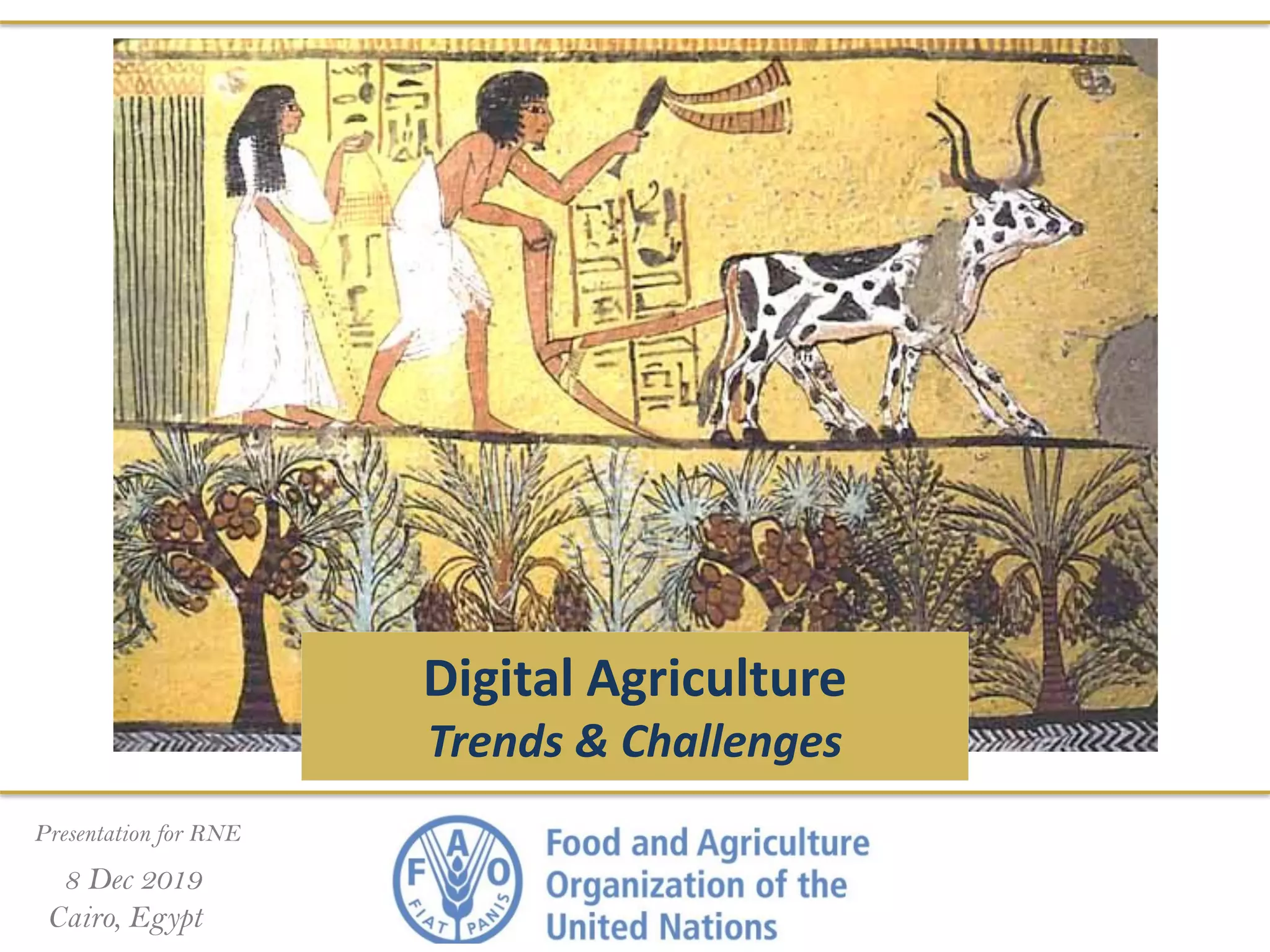 Digital Agriculture
Trends & Challenges

Presentation for RNE

8 Dec 2019
Cairo, Egypt

F A O
FIAT PANIS

Food and Agriculture Organization of the United Nations